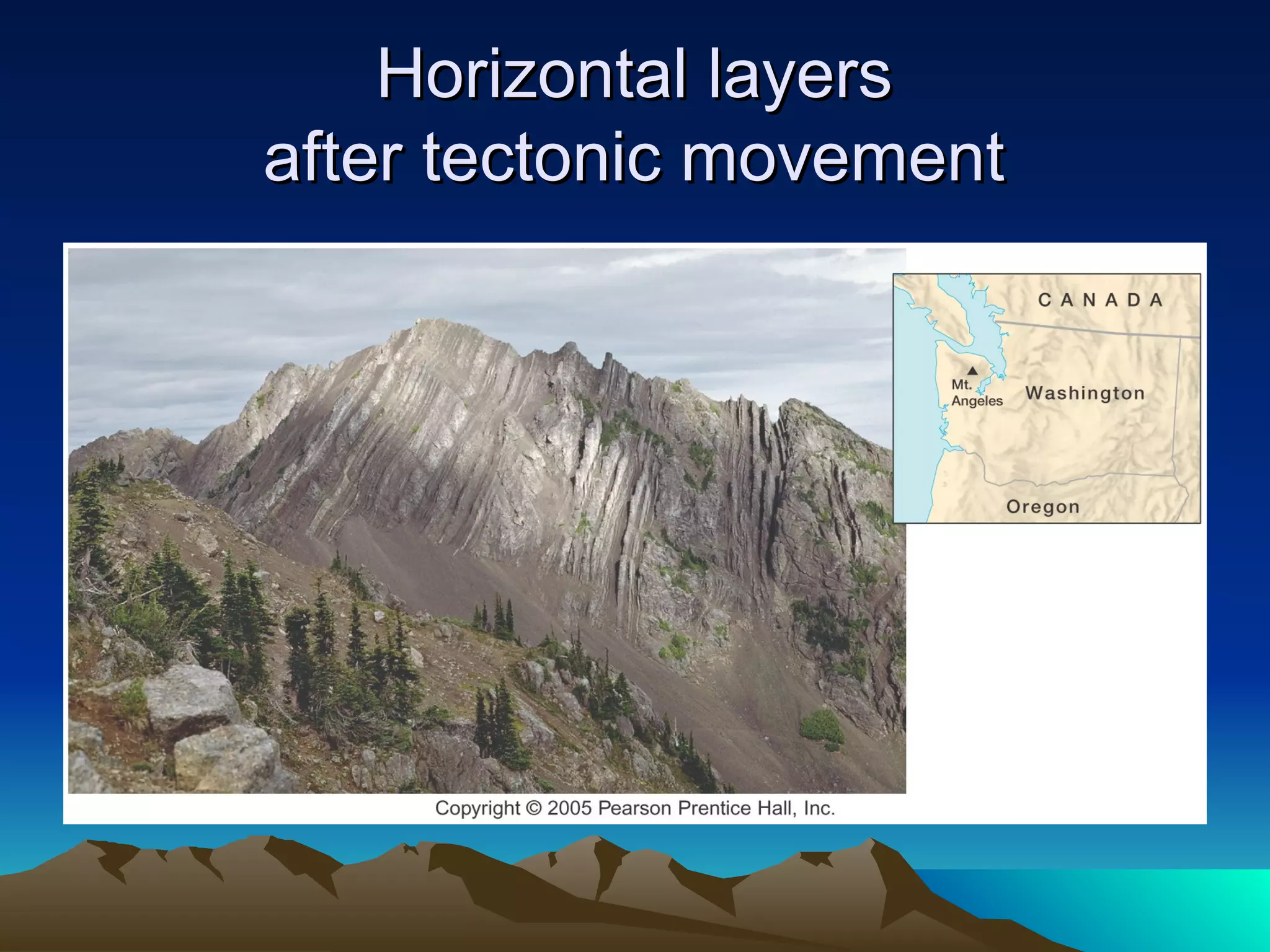 Horizontal layers
after tectonic movement

CANADA

Mt. Angeles

Washington

Oregon

Copyright © 2005 Pearson Prentice Hall, Inc.